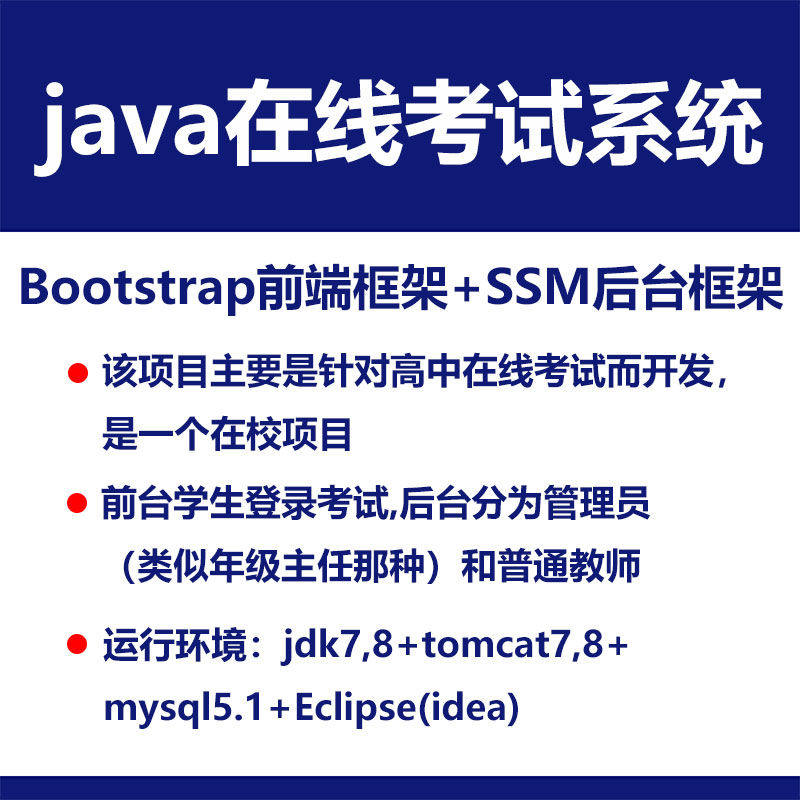 java在线考试系统

Bootstrap前端框架+SSM后台框架

● 该项目主要是针对高中在线考试而开发，是一个在校项目

● 前台学生登录考试,后台分为管理员（类似年级主任那种）和普通教师

● 运行环境：jdk7,8+tomcat7,8+mysql5.1+Eclipse(idea)